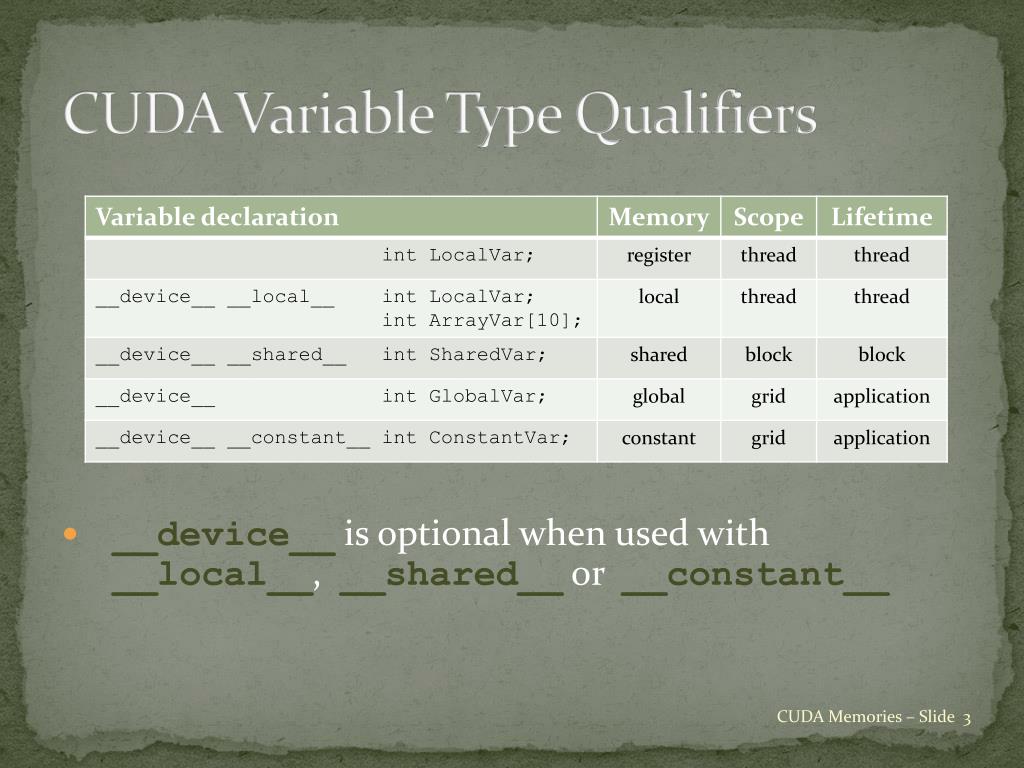 CUDA Variable Type Qualifiers

| Variable declaration | Memory | Scope | Lifetime |
|---|---|---|---|
| int LocalVar; | register | thread | thread |
| \_\_device\_\_ \_\_local\_\_ int LocalVar; int ArrayVar[10]; | local | thread | thread |
| \_\_device\_\_ \_\_shared\_\_ int SharedVar; | shared | block | block |
| \_\_device\_\_ int GlobalVar; | global | grid | application |
| \_\_device\_\_ \_\_constant\_\_ int ConstantVar; | constant | grid | application |

• \_\_device\_\_ is optional when used with \_\_local\_\_, \_\_shared\_\_ or \_\_constant\_\_

CUDA Memories – Slide 3